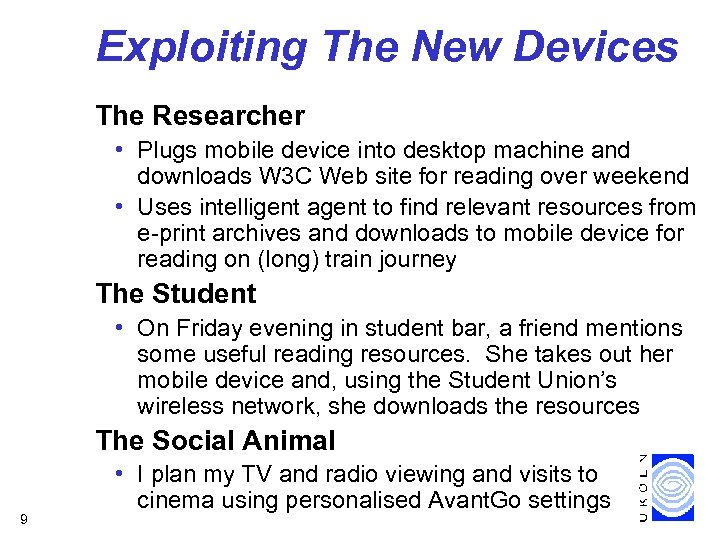 Exploiting The New Devices

The Researcher

• Plugs mobile device into desktop machine and downloads W3C Web site for reading over weekend

• Uses intelligent agent to find relevant resources from e-print archives and downloads to mobile device for reading on (long) train journey

The Student

• On Friday evening in student bar, a friend mentions some useful reading resources. She takes out her mobile device and, using the Student Union's wireless network, she downloads the resources

The Social Animal

• I plan my TV and radio viewing and visits to cinema using personalised AvantGo settings

9

UKOLN